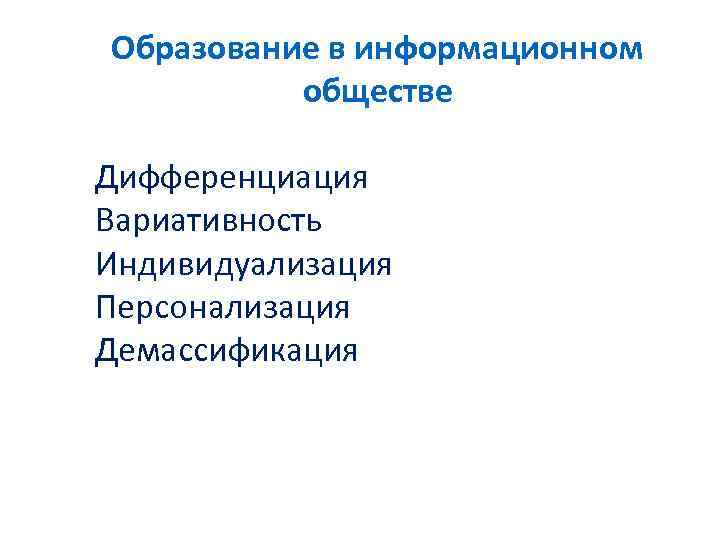 Образование в информационном обществе

Дифференциация
Вариативность
Индивидуализация
Персонализация
Демассификация